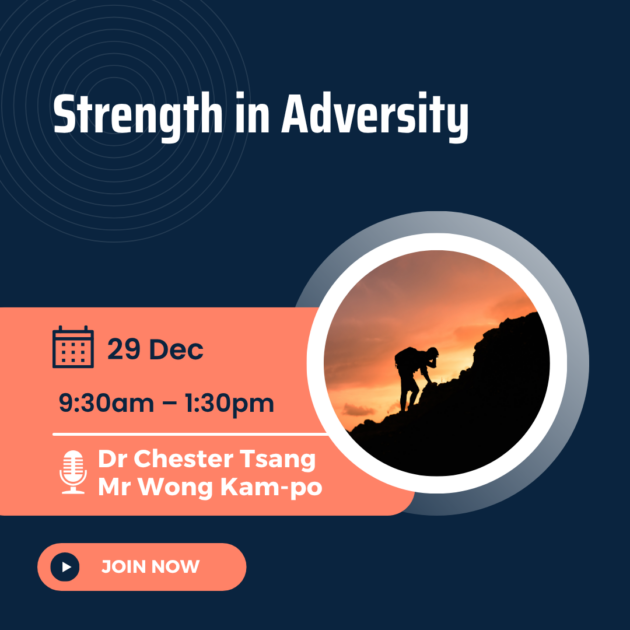 Strength in Adversity

29 Dec

9:30am – 1:30pm

Dr Chester Tsang
Mr Wong Kam-po

JOIN NOW